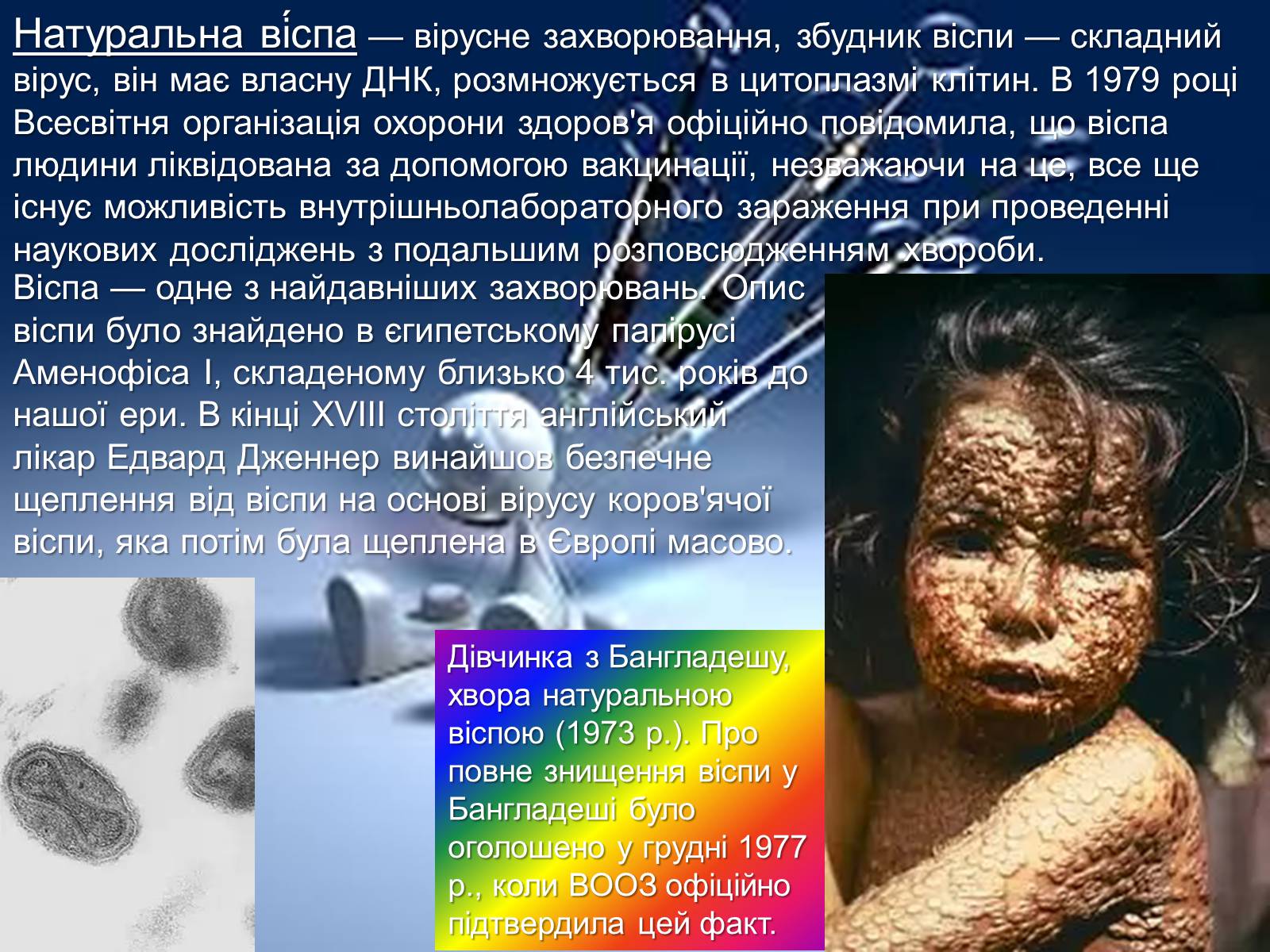 Натуральна ві́спа — вірусне захворювання, збудник віспи — складний вірус, він має власну ДНК, розмножується в цитоплазмі клітин. В 1979 році Всесвітня організація охорони здоров'я офіційно повідомила, що віспа людини ліквідована за допомогою вакцинації, незважаючи на це, все ще існує можливість внутрішньолабораторного зараження при проведенні наукових досліджень з подальшим розповсюдженням хвороби.

Віспа — одне з найдавніших захворювань. Опис віспи було знайдено в єгипетському папірусі Аменофіса I, складеному близько 4 тис. років до нашої ери. В кінці XVIII століття англійський лікар Едвард Дженнер винайшов безпечне щеплення від віспи на основі вірусу коров'ячої віспи, яка потім була щеплена в Європі масово.

Дівчинка з Бангладешу, хвора натуральною віспою (1973 р.). Про повне знищення віспи у Бангладеші було оголошено у грудні 1977 р., коли ВООЗ офіційно підтвердила цей факт.